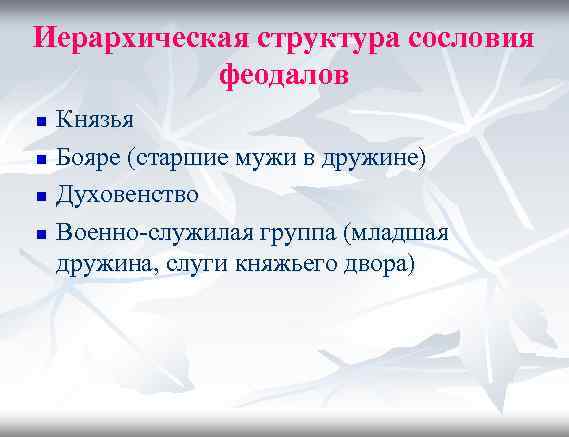 Иерархическая структура сословия феодалов

- Князья
- Бояре (старшие мужи в дружине)
- Духовенство
- Военно-служилая группа (младшая дружина, слуги княжьего двора)